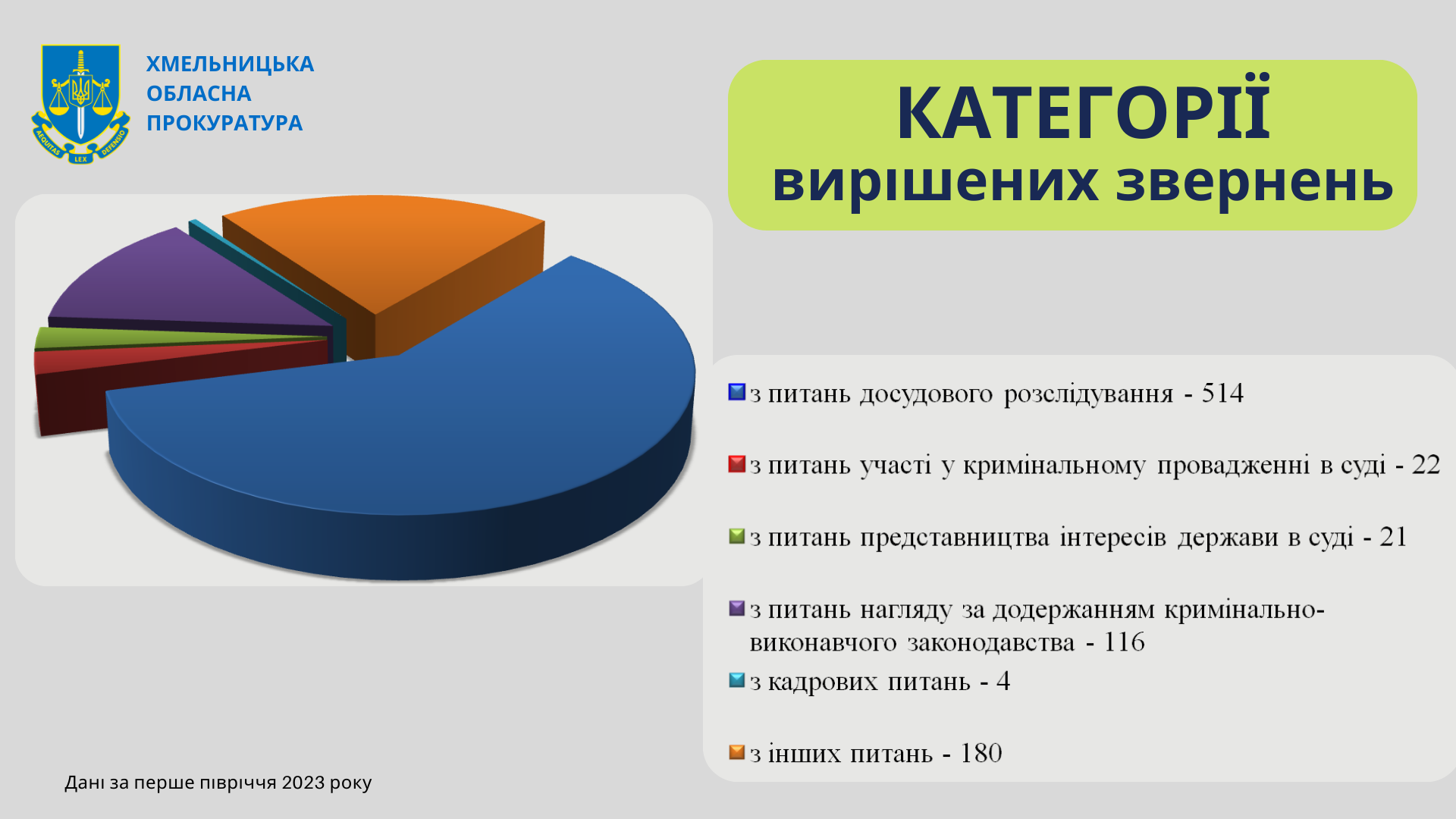 AEQUITAS LEX DEFENSIO

ХМЕЛЬНИЦЬКА ОБЛАСНА ПРОКУРАТУРА

КАТЕГОРІЇ вирішених звернень

з питань досудового розслідування - 514

з питань участі у кримінальному провадженні в суді - 22

з питань представництва інтересів держави в суді - 21

з питань нагляду за додержанням кримінально-виконавчого законодавства - 116

з кадрових питань - 4

з інших питань - 180

Дані за перше півріччя 2023 року